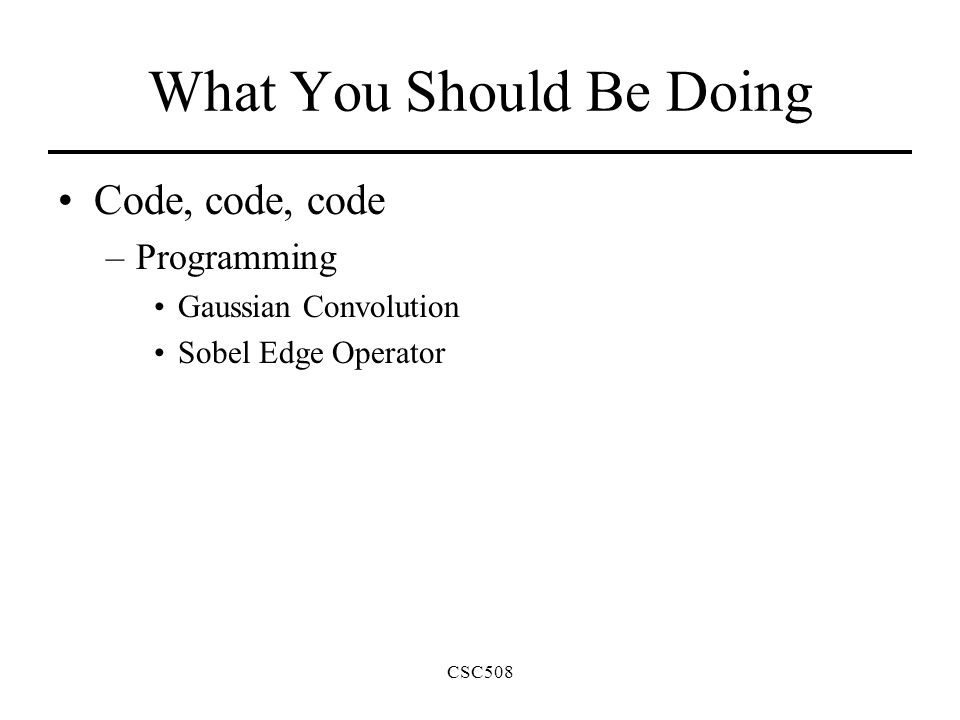 What You Should Be Doing

• Code, code, code
– Programming
• Gaussian Convolution
• Sobel Edge Operator

CSC508